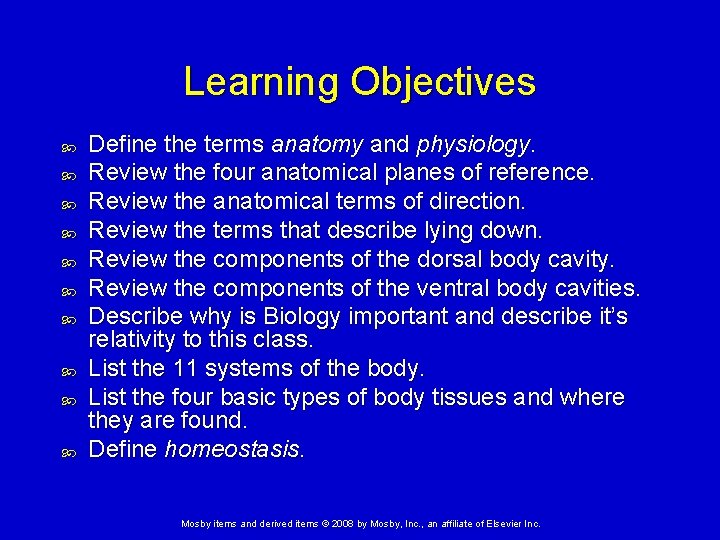 Learning Objectives

Define the terms anatomy and physiology.
Review the four anatomical planes of reference.
Review the anatomical terms of direction.
Review the terms that describe lying down.
Review the components of the dorsal body cavity.
Review the components of the ventral body cavities.
Describe why is Biology important and describe it's relativity to this class.
List the 11 systems of the body.
List the four basic types of body tissues and where they are found.
Define homeostasis.

Mosby items and derived items © 2008 by Mosby, Inc., an affiliate of Elsevier Inc.